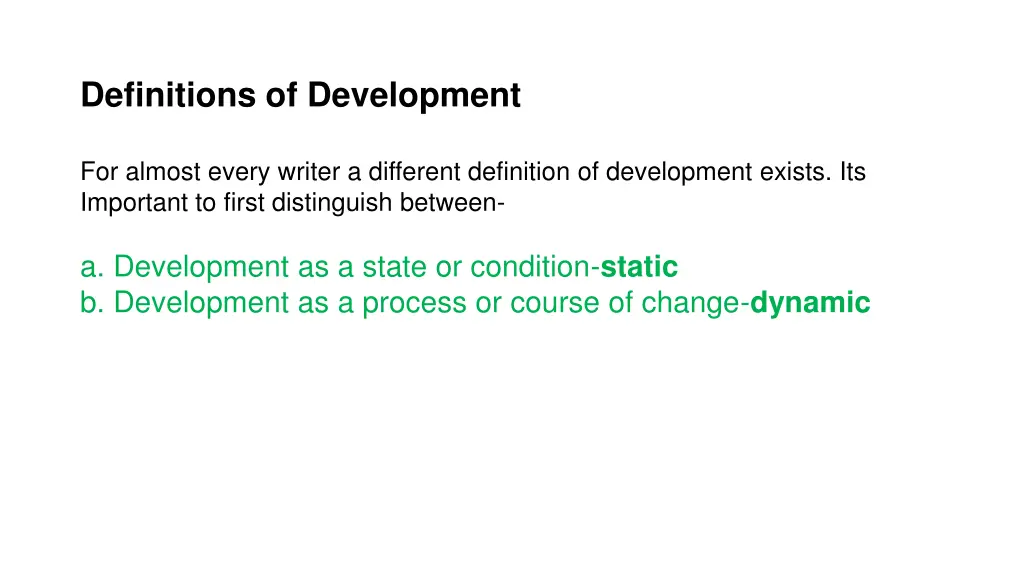 Definitions of Development

For almost every writer a different definition of development exists. Its Important to first distinguish between-

a. Development as a state or condition-static
b. Development as a process or course of change-dynamic